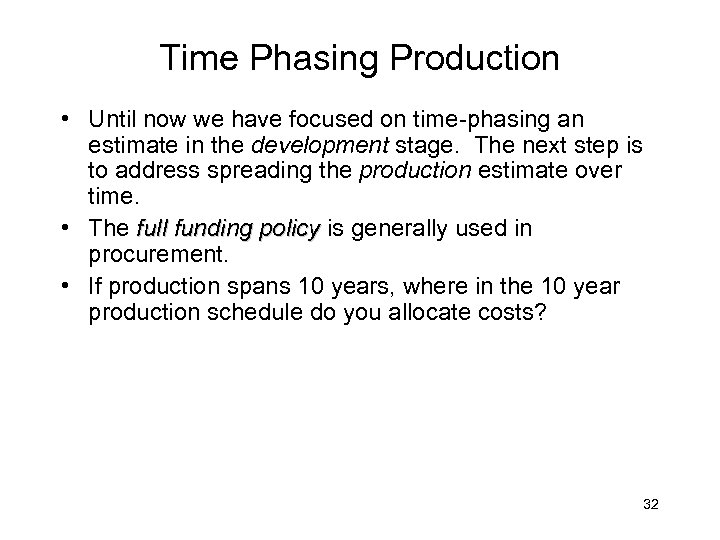 Time Phasing Production

• Until now we have focused on time-phasing an estimate in the development stage. The next step is to address spreading the production estimate over time.

• The full funding policy is generally used in procurement.

• If production spans 10 years, where in the 10 year production schedule do you allocate costs?

32